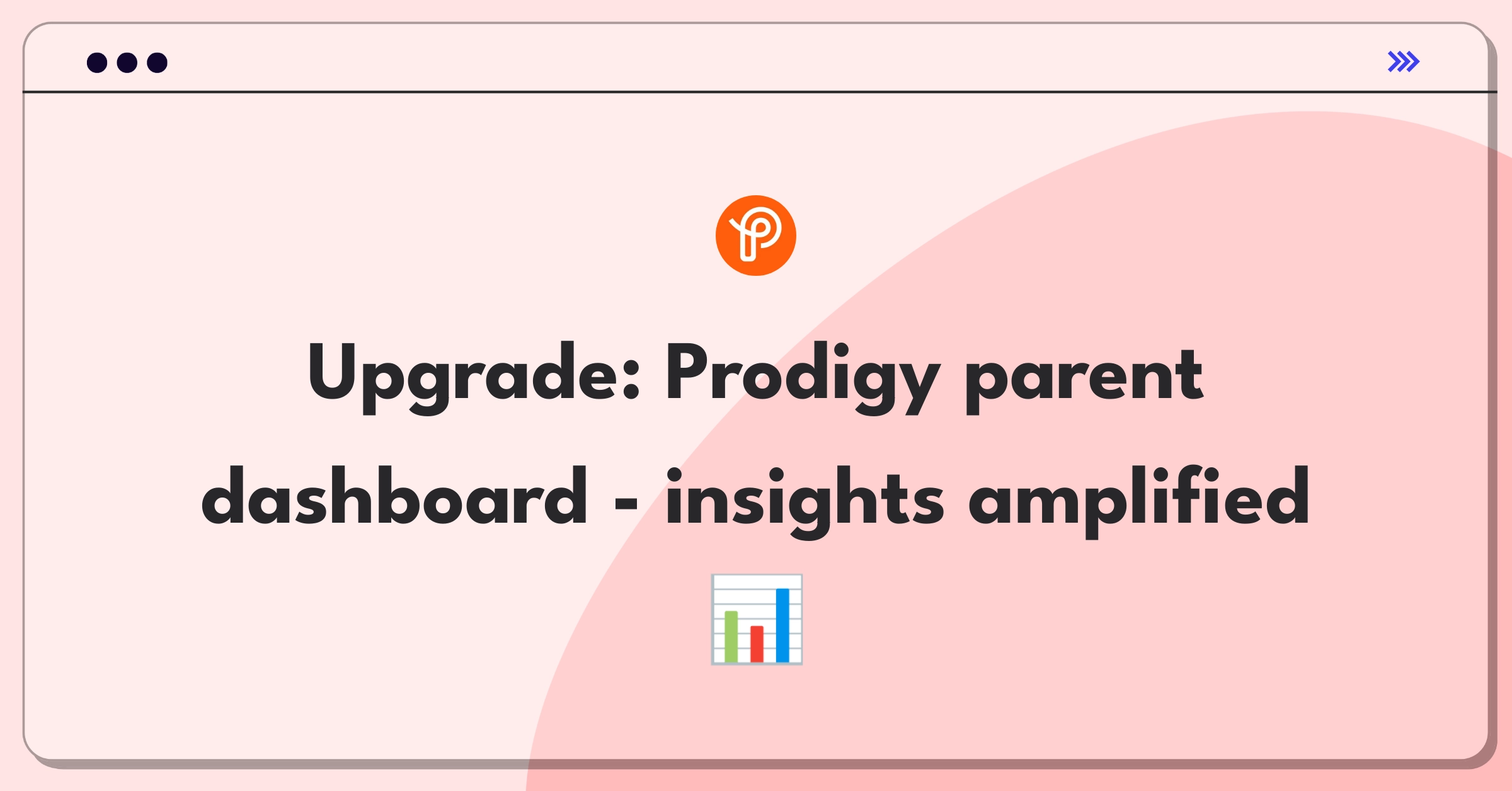 Upgrade: Prodigy parent dashboard - insights amplified